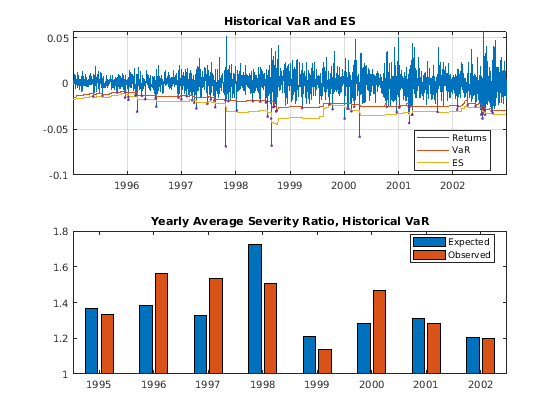 Historical VaR and ES

0.05
0
-0.05
-0.1

Returns
VaR
ES

1996 1997 1998 1999 2000 2001 2002

Yearly Average Severity Ratio, Historical VaR

1.8
1.6
1.4
1.2
1

Expected
Observed

1995 1996 1997 1998 1999 2000 2001 2002